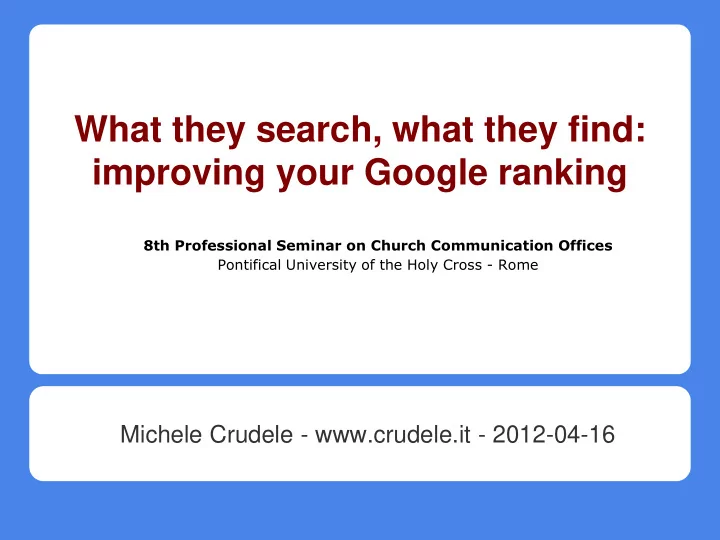 What they search, what they find: improving your Google ranking

8th Professional Seminar on Church Communication Offices
Pontifical University of the Holy Cross - Rome

Michele Crudele - www.crudele.it - 2012-04-16